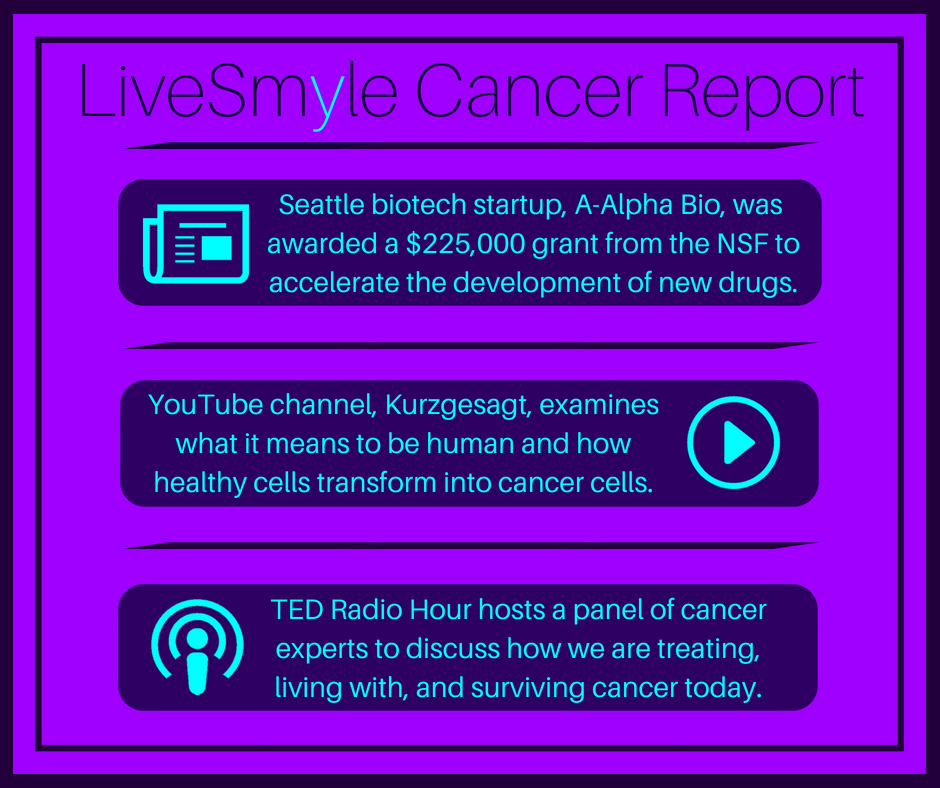 LiveSmyle Cancer Report

Seattle biotech startup, A-Alpha Bio, was awarded a $225,000 grant from the NSF to accelerate the development of new drugs.

YouTube channel, Kurzgesagt, examines what it means to be human and how healthy cells transform into cancer cells.

TED Radio Hour hosts a panel of cancer experts to discuss how we are treating, living with, and surviving cancer today.